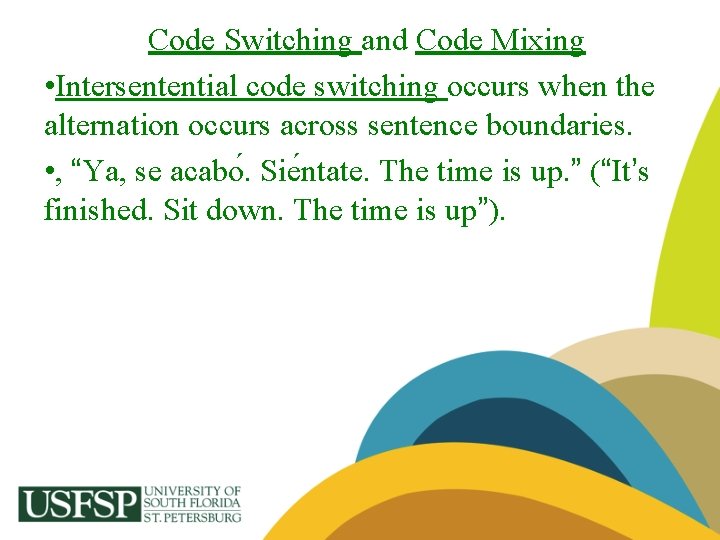 Code Switching and Code Mixing

•Intersentential code switching occurs when the alternation occurs across sentence boundaries.

•, “Ya, se acabó. Siéntate. The time is up.” (“It’s finished. Sit down. The time is up”).

USFSP UNIVERSITY OF SOUTH FLORIDA ST. PETERSBURG